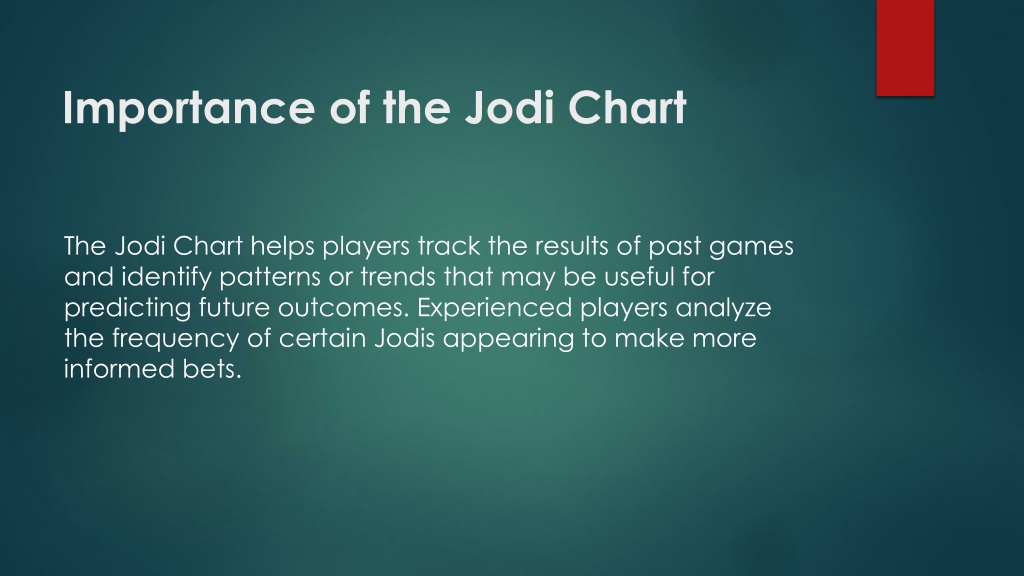 Importance of the Jodi Chart

The Jodi Chart helps players track the results of past games and identify patterns or trends that may be useful for predicting future outcomes. Experienced players analyze the frequency of certain Jodis appearing to make more informed bets.